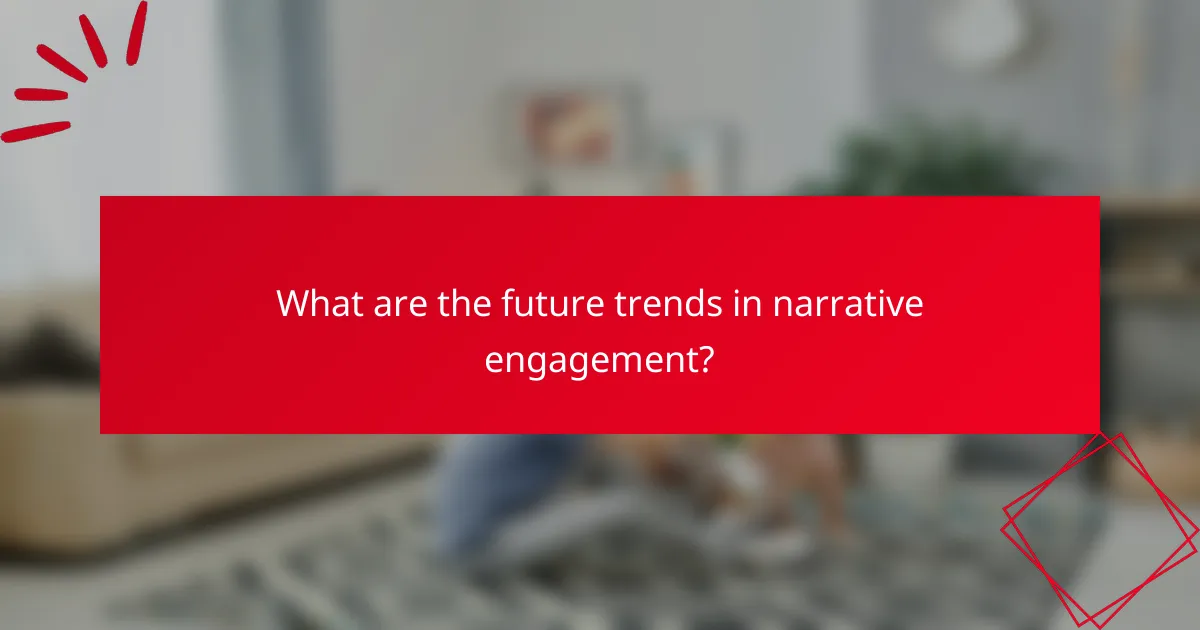 What are the future trends in narrative engagement?